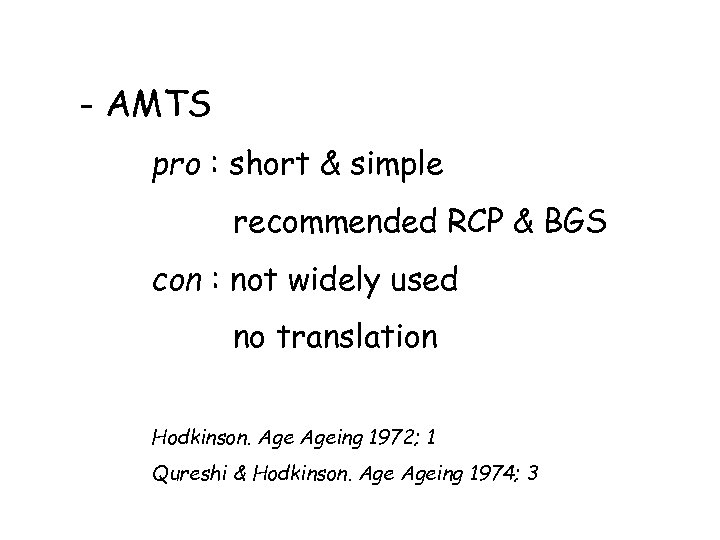 - AMTS

pro : short & simple

recommended RCP & BGS

con : not widely used

no translation

Hodkinson. Age Ageing 1972; 1

Qureshi & Hodkinson. Age Ageing 1974; 3